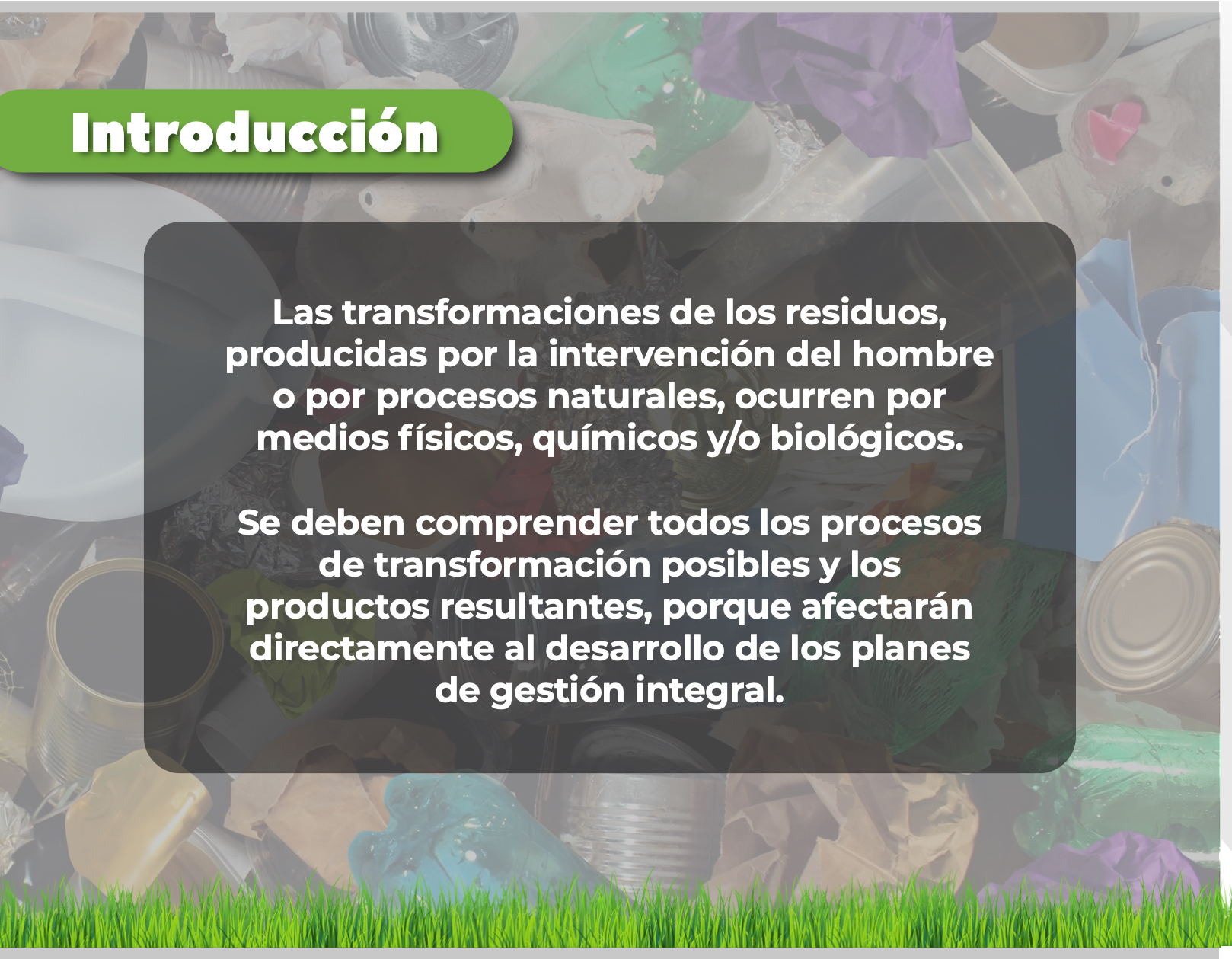 Introducción

Las transformaciones de los residuos, producidas por la intervención del hombre o por procesos naturales, ocurren por medios físicos, químicos y/o biológicos.

Se deben comprender todos los procesos de transformación posibles y los productos resultantes, porque afectarán directamente al desarrollo de los planes de gestión integral.